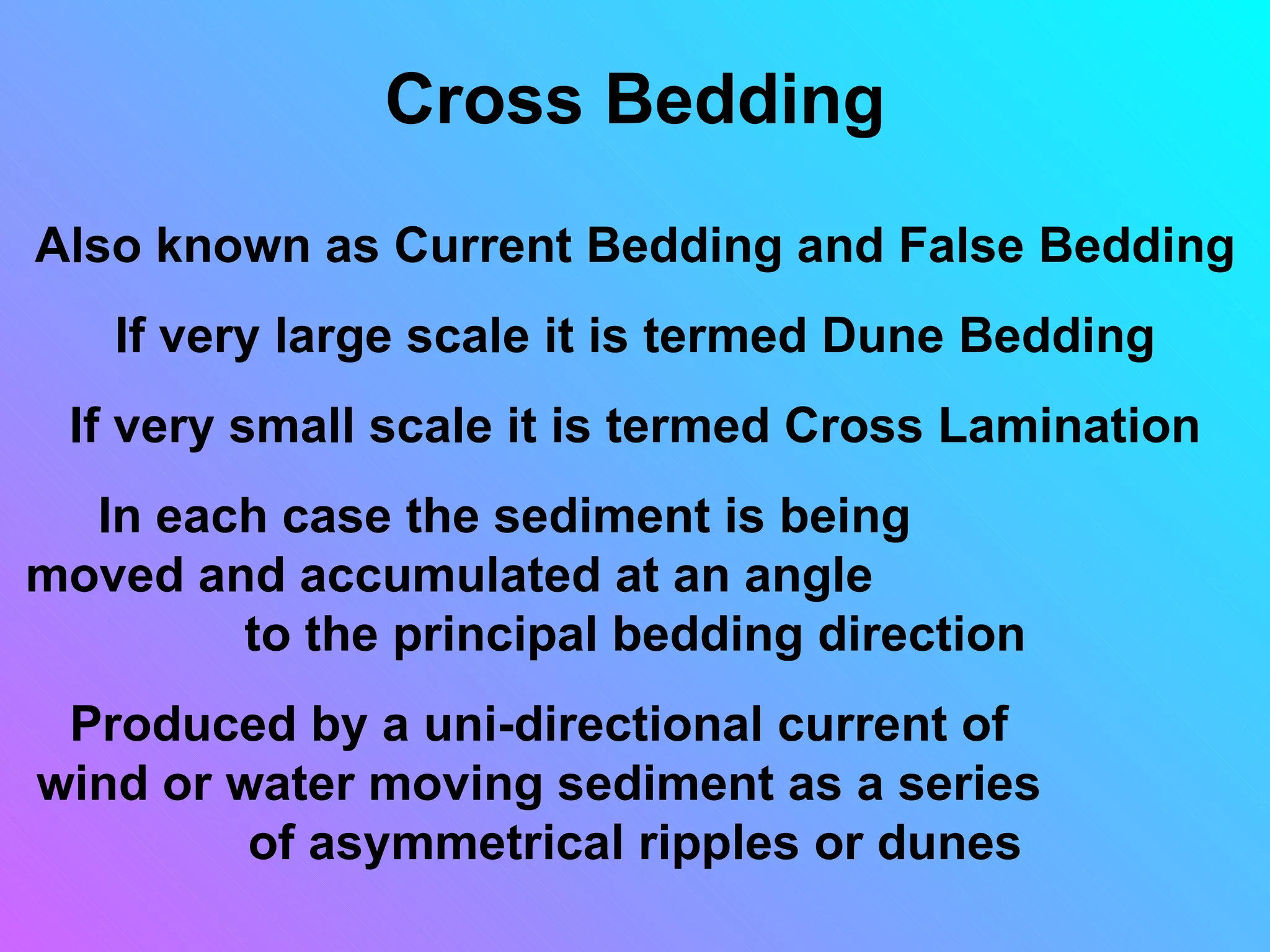 Cross Bedding

Also known as Current Bedding and False Bedding

If very large scale it is termed Dune Bedding

If very small scale it is termed Cross Lamination

In each case the sediment is being moved and accumulated at an angle to the principal bedding direction

Produced by a uni-directional current of wind or water moving sediment as a series of asymmetrical ripples or dunes